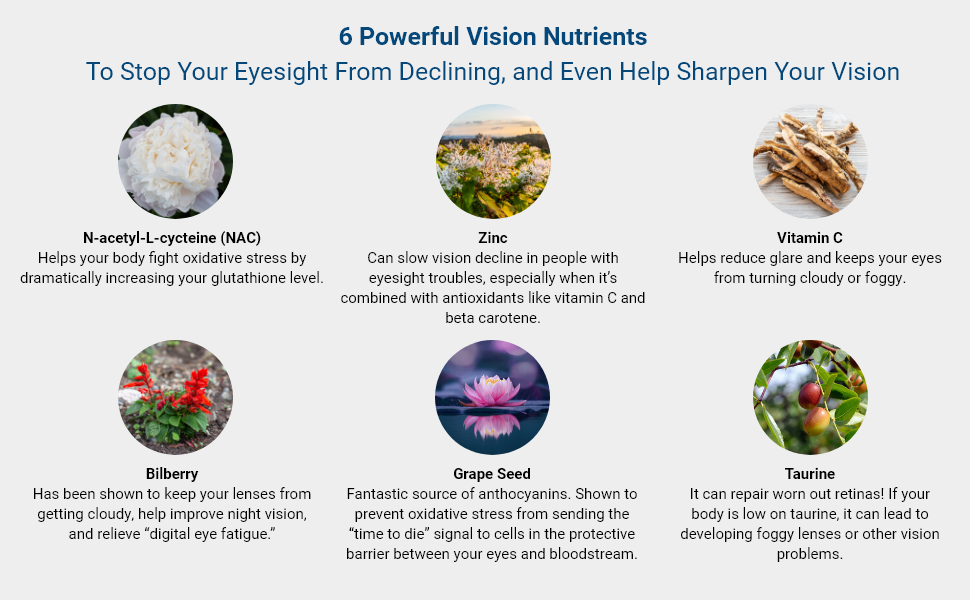 6 Powerful Vision Nutrients
To Stop Your Eyesight From Declining, and Even Help Sharpen Your Vision

N-acetyl-L-cycteine (NAC)
Helps your body fight oxidative stress by dramatically increasing your glutathione level.

Zinc
Can slow vision decline in people with eyesight troubles, especially when it's combined with antioxidants like vitamin C and beta carotene.

Vitamin C
Helps reduce glare and keeps your eyes from turning cloudy or foggy.

Bilberry
Has been shown to keep your lenses from getting cloudy, help improve night vision, and relieve "digital eye fatigue."

Grape Seed
Fantastic source of anthocyanins. Shown to prevent oxidative stress from sending the "time to die" signal to cells in the protective barrier between your eyes and bloodstream.

Taurine
It can repair worn out retinas! If your body is low on taurine, it can lead to developing foggy lenses or other vision problems.